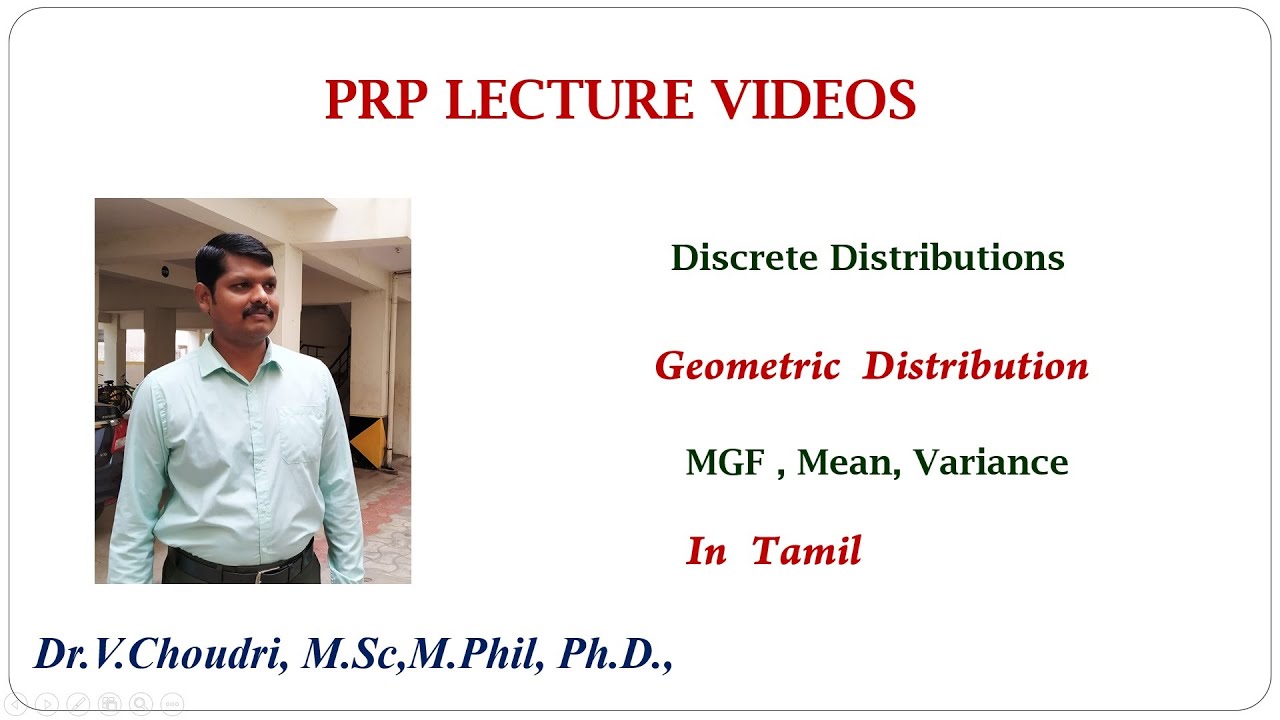 PRP LECTURE VIDEOS

Discrete Distributions

Geometric Distribution

MGF , Mean, Variance

In Tamil

Dr.V.Choudri, M.Sc,M.Phil, Ph.D.,